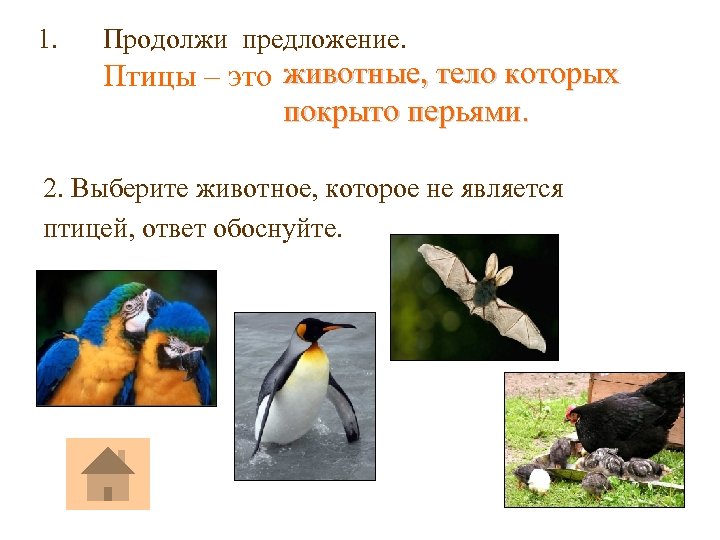 1. Продолжи предложение.
Птицы – это животные, тело которых покрыто перьями.

2. Выберите животное, которое не является птицей, ответ обоснуйте.